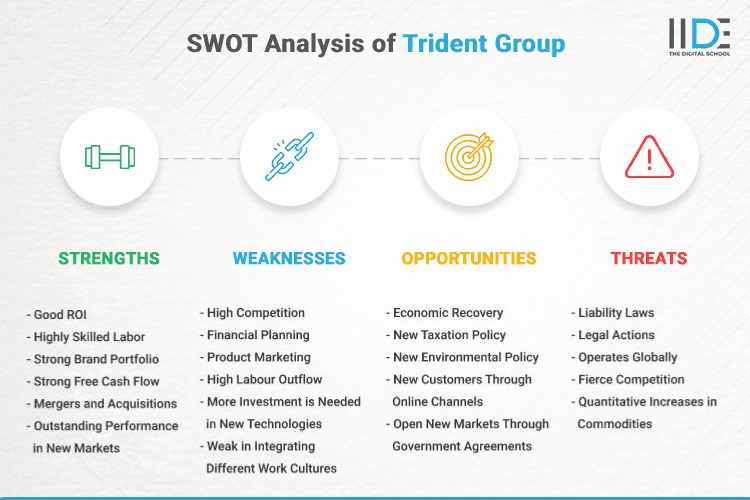 SWOT Analysis of Trident Group

IIDE
THE DIGITAL SCHOOL

STRENGTHS

- Good ROI
- Highly Skilled Labor
- Strong Brand Portfolio
- Strong Free Cash Flow
- Mergers and Acquisitions
- Outstanding Performance in New Markets

WEAKNESSES

- High Competition
- Financial Planning
- Product Marketing
- High Labour Outflow
- More Investment is Needed in New Technologies
- Weak in Integrating Different Work Cultures

OPPORTUNITIES

- Economic Recovery
- New Taxation Policy
- New Environmental Policy
- New Customers Through Online Channels
- Open New Markets Through Government Agreements

THREATS

- Liability Laws
- Legal Actions
- Operates Globally
- Fierce Competition
- Quantitative Increases in Commodities